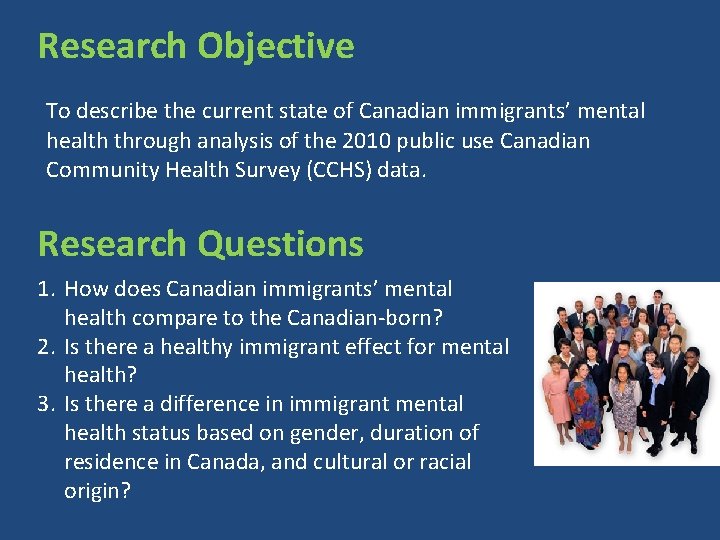 Research Objective

To describe the current state of Canadian immigrants' mental health through analysis of the 2010 public use Canadian Community Health Survey (CCHS) data.

Research Questions

1. How does Canadian immigrants' mental health compare to the Canadian-born?
2. Is there a healthy immigrant effect for mental health?
3. Is there a difference in immigrant mental health status based on gender, duration of residence in Canada, and cultural or racial origin?